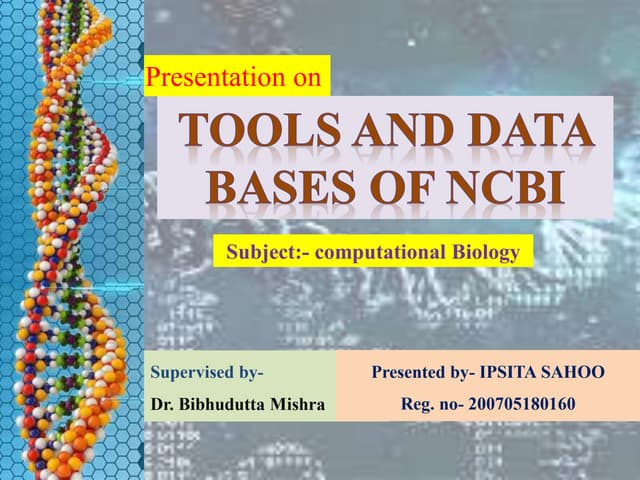 Presentation on

TOOLS AND DATA BASES OF NCBI

Subject:- computational Biology

Supervised by-
Dr. Bibhudutta Mishra

Presented by- IPSITA SAHOO
Reg. no- 200705180160